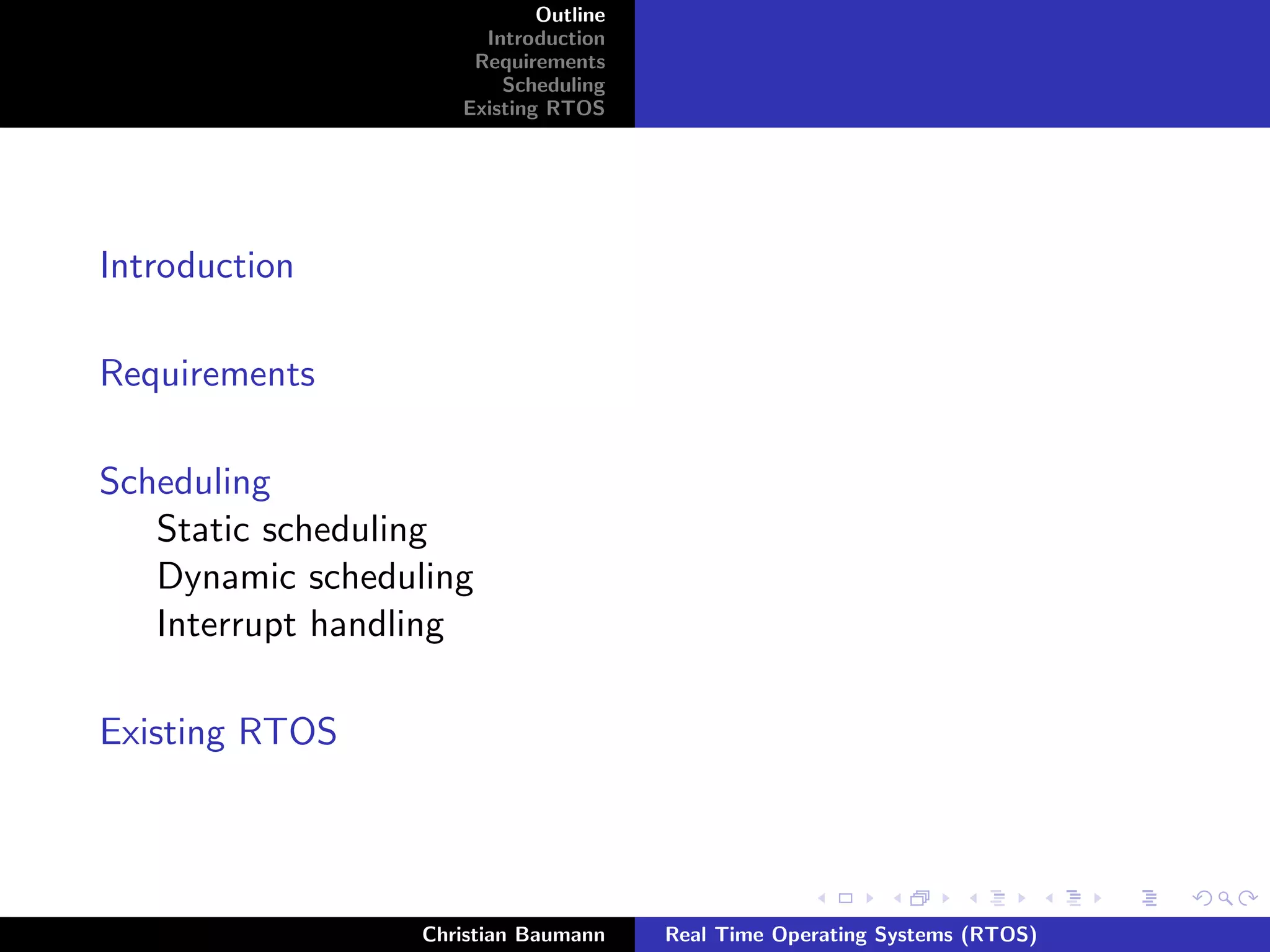 Outline
Introduction
Requirements
Scheduling
Existing RTOS

Introduction

Requirements

Scheduling
Static scheduling
Dynamic scheduling
Interrupt handling

Existing RTOS

Christian Baumann
Real Time Operating Systems (RTOS)